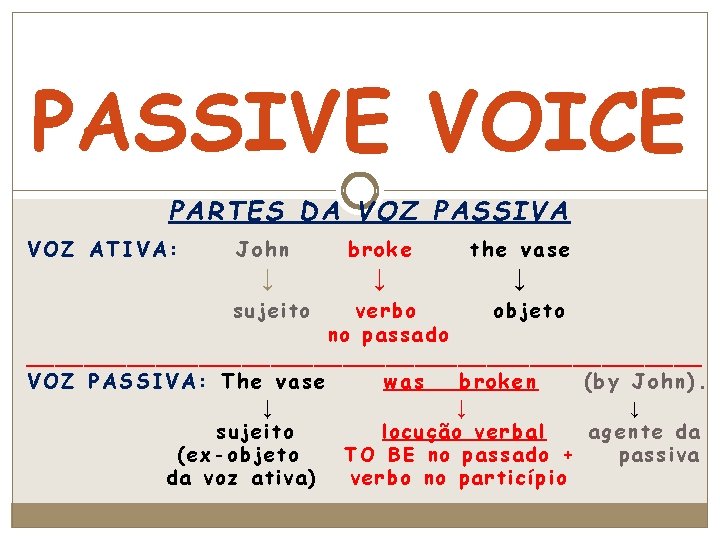 PASSIVE VOICE

PARTES DA VOZ PASSIVA

VOZ ATIVA: John broke the vase

↓ ↓ ↓

sujeito verbo no passado objeto

VOZ PASSIVA: The vase was broken (by John).

↓ ↓ ↓

sujeito (ex-objeto da voz ativa) locução verbal TO BE no passado + verbo no particípio agente da passiva